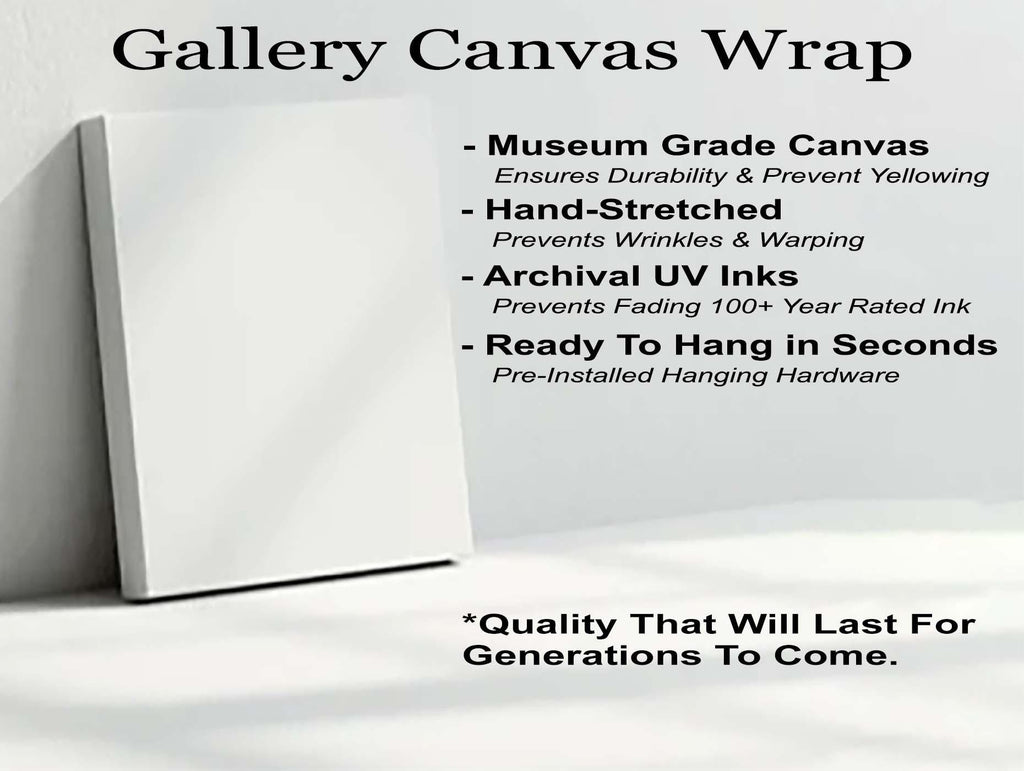 Gallery Canvas Wrap

- Museum Grade Canvas
Ensures Durability & Prevent Yellowing

- Hand-Stretched
Prevents Wrinkles & Warping

- Archival UV Inks
Prevents Fading 100+ Year Rated Ink

- Ready To Hang in Seconds
Pre-Installed Hanging Hardware

*Quality That Will Last For Generations To Come.